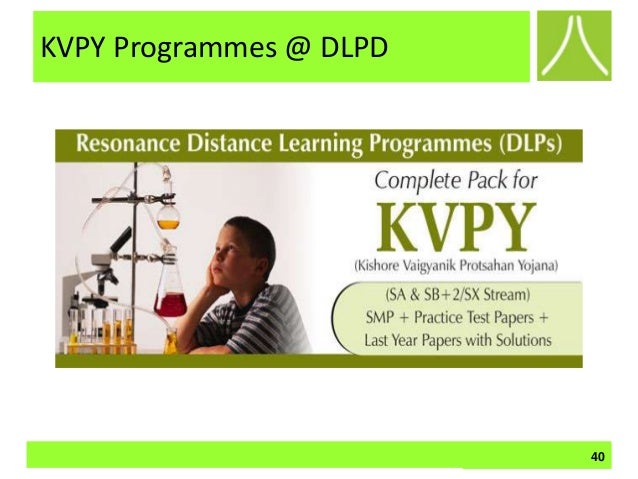 KVPY Programmes @ DLPD

Resonance Distance Learning Programmes (DLPs)

Complete Pack for

KVPY

(Kishore Vaigyanik Protsahan Yojana)

(SA & SB+2/SX Stream)
SMP + Practice Test Papers +
Last Year Papers with Solutions

40